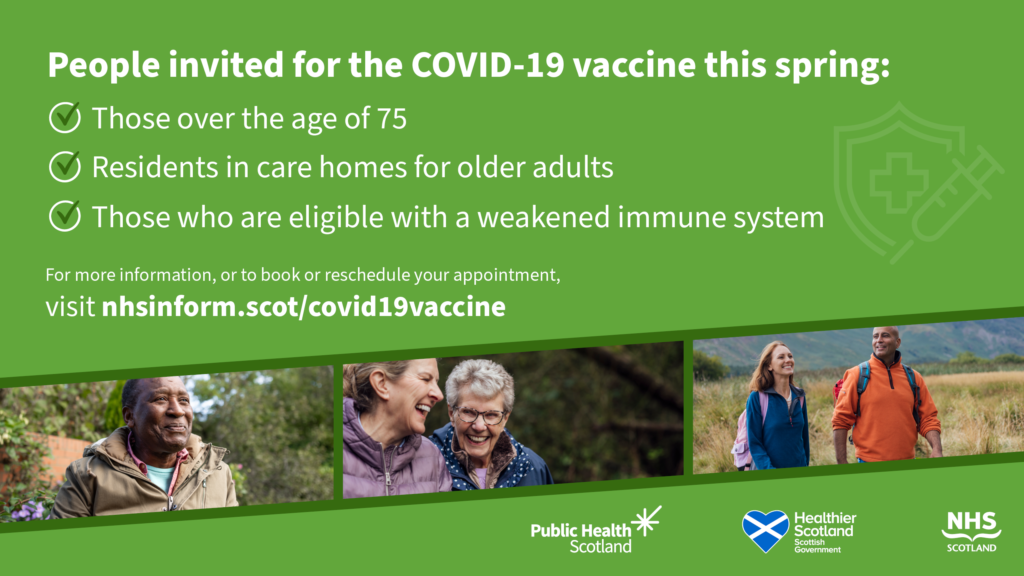 People invited for the COVID-19 vaccine this spring:

Those over the age of 75

Residents in care homes for older adults

Those who are eligible with a weakened immune system

For more information, or to book or reschedule your appointment, visit nhsinform.scot/covid19vaccine

Public Health Scotland

Healthier Scotland
Scottish Government

NHS
SCOTLAND